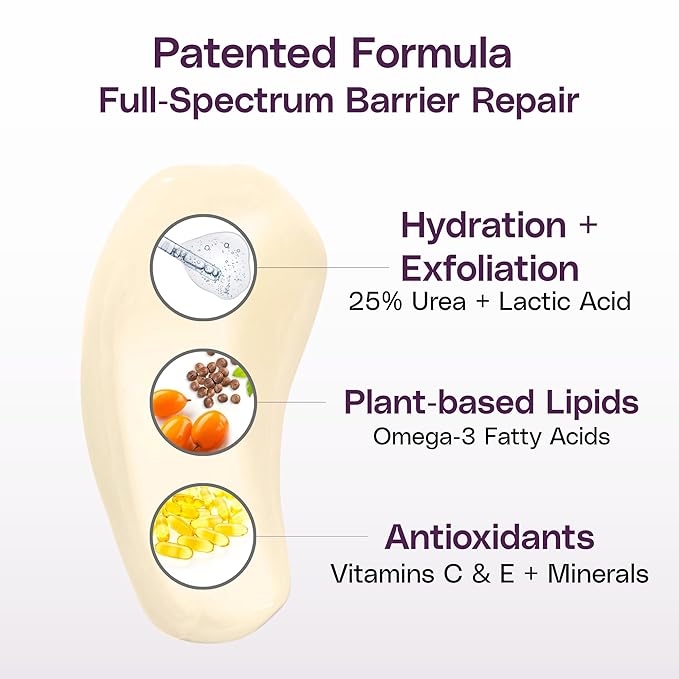 Patented Formula
Full-Spectrum Barrier Repair

Hydration + Exfoliation
25% Urea + Lactic Acid

Plant-based Lipids
Omega-3 Fatty Acids

Antioxidants
Vitamins C & E + Minerals